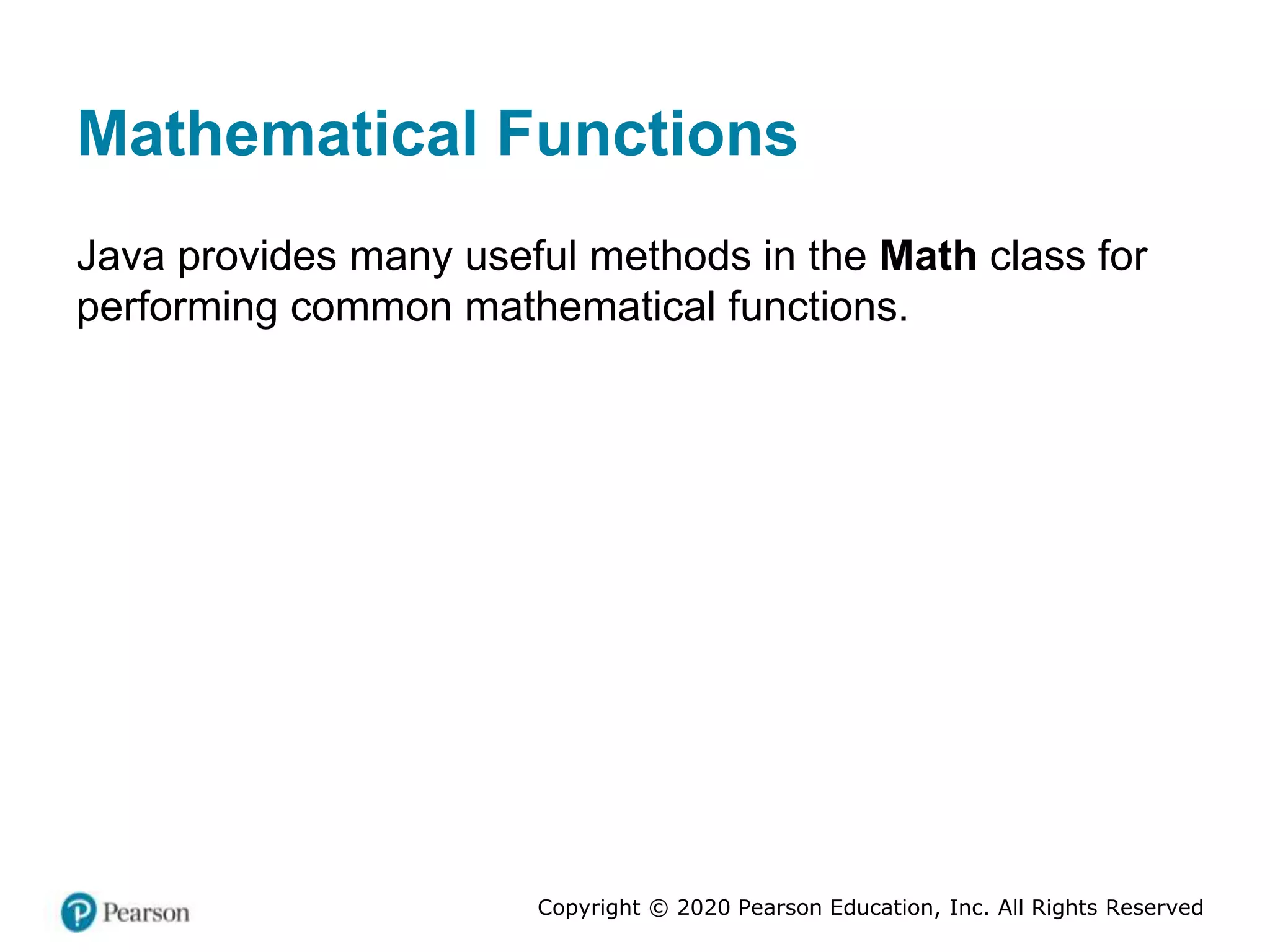 Mathematical Functions

Java provides many useful methods in the Math class for performing common mathematical functions.

Pearson

Copyright © 2020 Pearson Education, Inc. All Rights Reserved